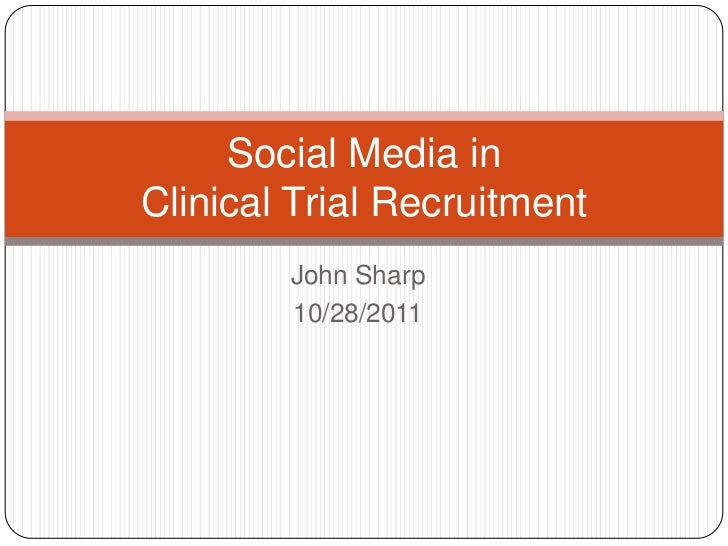 Social Media in
Clinical Trial Recruitment

John Sharp
10/28/2011